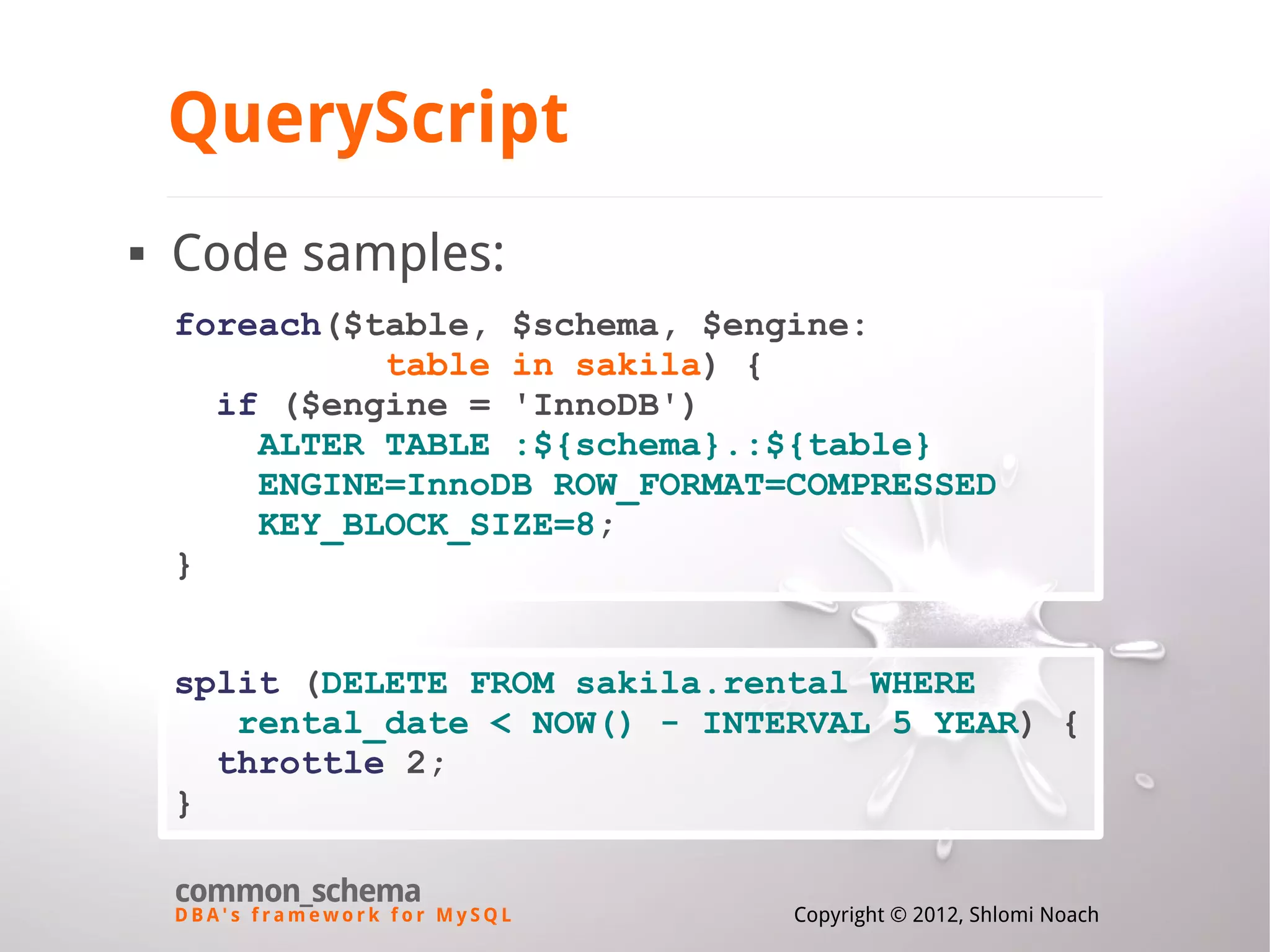 QueryScript

▪ Code samples:

foreach($table, $schema, $engine:
          table in sakila) {
  if ($engine = 'InnoDB')
    ALTER TABLE :${schema}.:${table}
    ENGINE=InnoDB ROW_FORMAT=COMPRESSED
    KEY_BLOCK_SIZE=8;
}

split (DELETE FROM sakila.rental WHERE
   rental_date < NOW() - INTERVAL 5 YEAR) {
  throttle 2;
}

common_schema
DBA's framework for MySQL

Copyright © 2012, Shlomi Noach